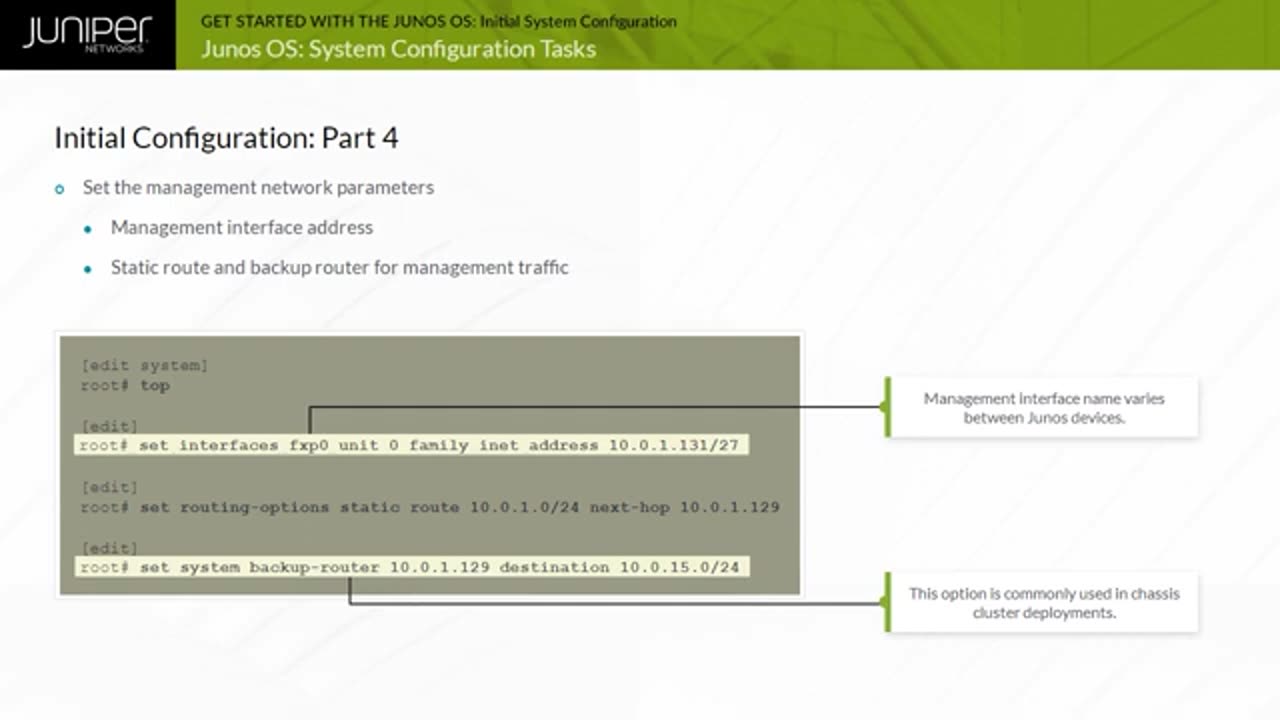 JUNIPER NETWORKS

GET STARTED WITH THE JUNOS OS: Initial System Configuration
Junos OS: System Configuration Tasks

Initial Configuration: Part 4

Set the management network parameters

Management interface address

Static route and backup router for management traffic

[edit system]
root# top

[edit]
root# set interfaces fxp0 unit 0 family inet address 10.0.1.131/27

[edit]
root# set routing-options static route 10.0.1.0/24 next-hop 10.0.1.129

[edit]
root# set system backup-router 10.0.1.129 destination 10.0.15.0/24

Management interface name varies between Junos devices.

This option is commonly used in chassis cluster deployments.